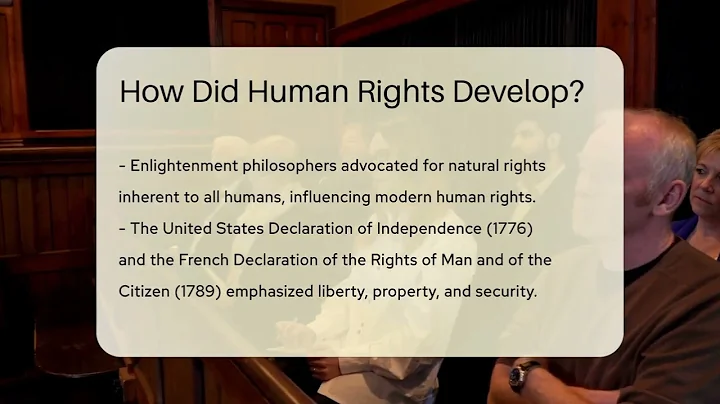 How Did Human Rights Develop?

- Enlightenment philosophers advocated for natural rights inherent to all humans, influencing modern human rights.
- The United States Declaration of Independence (1776) and the French Declaration of the Rights of Man and of the Citizen (1789) emphasized liberty, property, and security.